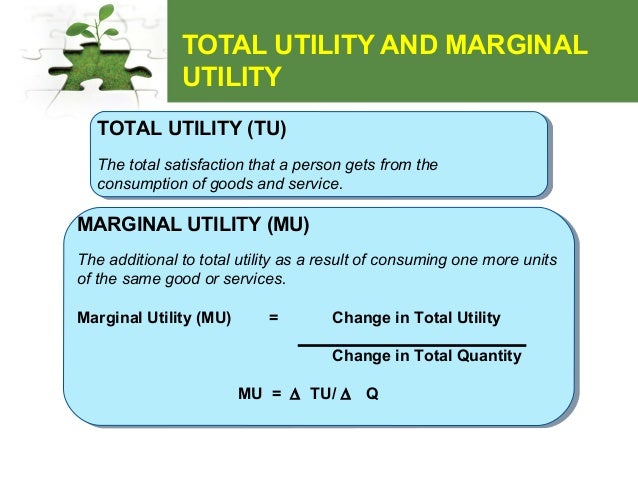 TOTAL UTILITY AND MARGINAL UTILITY

TOTAL UTILITY (TU)

The total satisfaction that a person gets from the consumption of goods and service.

MARGINAL UTILITY (MU)

The additional to total utility as a result of consuming one more units of the same good or services.

Marginal Utility (MU) = $\frac{\text{Change in Total Utility}}{\text{Change in Total Quantity}}$

MU = $\Delta$ TU/ $\Delta$ Q